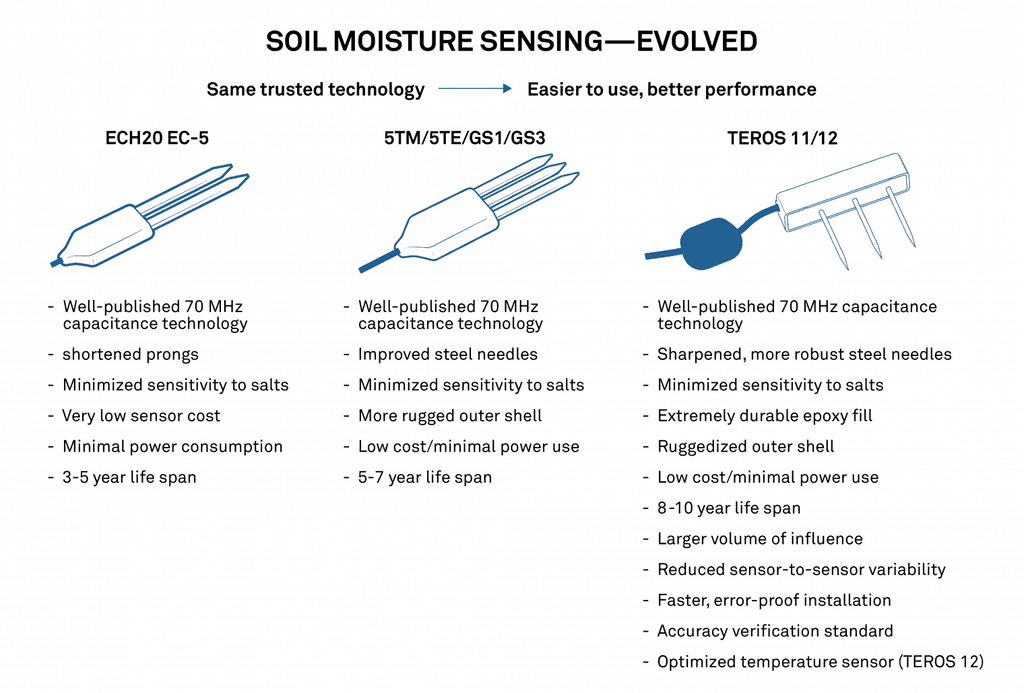 SOIL MOISTURE SENSING—EVOLVED

Same trusted technology → Easier to use, better performance

ECH20 EC-5

- Well-published 70 MHz capacitance technology
- shortened prongs
- Minimized sensitivity to salts
- Very low sensor cost
- Minimal power consumption
- 3-5 year life span

5TM/5TE/GS1/GS3

- Well-published 70 MHz capacitance technology
- Improved steel needles
- Minimized sensitivity to salts
- More rugged outer shell
- Low cost/minimal power use
- 5-7 year life span

TEROS 11/12

- Well-published 70 MHz capacitance technology
- Sharpened, more robust steel needles
- Minimized sensitivity to salts
- Extremely durable epoxy fill
- Ruggedized outer shell
- Low cost/minimal power use
- 8-10 year life span
- Larger volume of influence
- Reduced sensor-to-sensor variability
- Faster, error-proof installation
- Accuracy verification standard
- Optimized temperature sensor (TEROS 12)